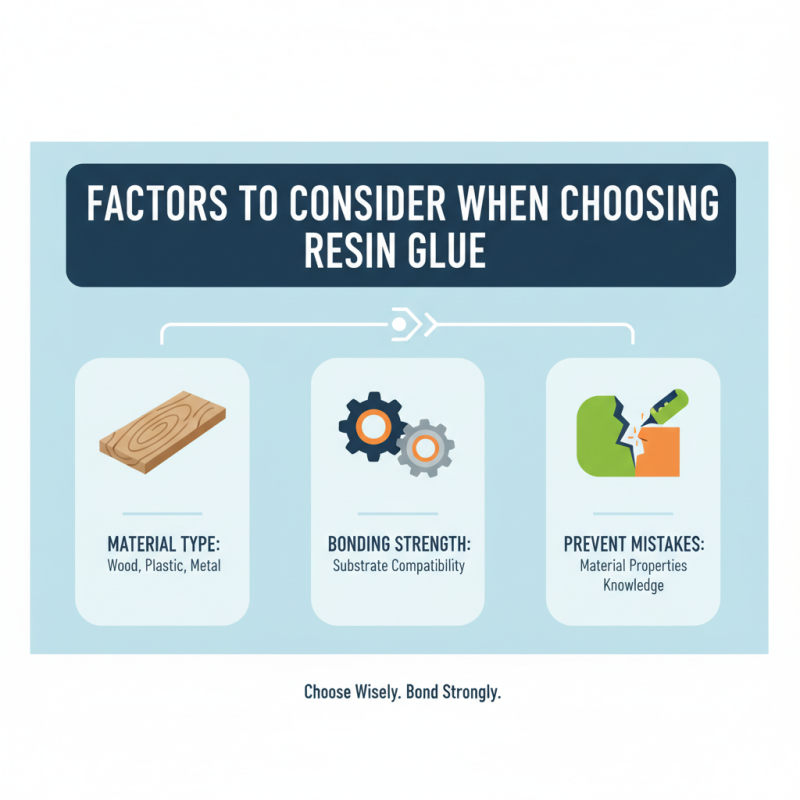 FACTORS TO CONSIDER WHEN CHOOSING RESIN GLUE

MATERIAL TYPE:
Wood, Plastic, Metal

BONDING STRENGTH:
Substrate Compatibility

PREVENT MISTAKES:
Material Properties Knowledge

Choose Wisely. Bond Strongly.